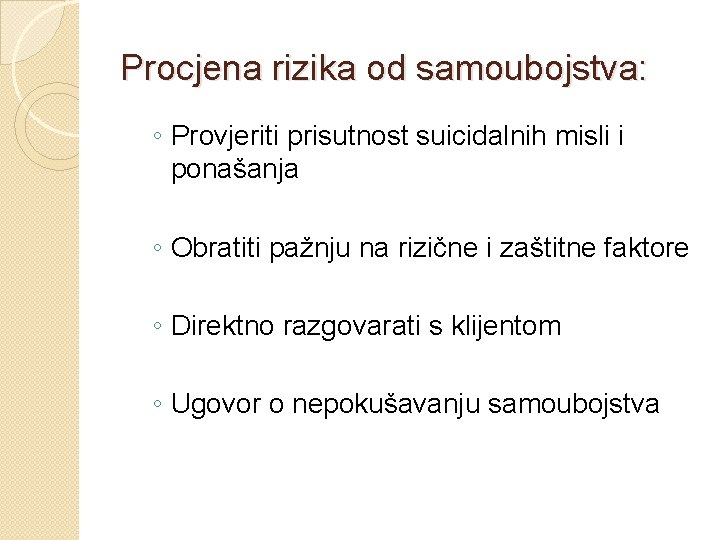 Procjena rizika od samoubojstva:

◦ Provjeriti prisutnost suicidalnih misli i ponašanja

◦ Obratiti pažnju na rizične i zaštitne faktore

◦ Direktno razgovarati s klijentom

◦ Ugovor o nepokušavanju samoubojstva